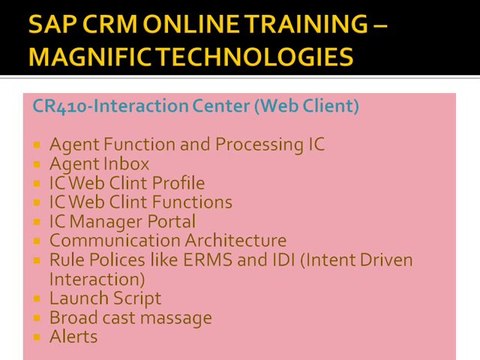 SAP CRM ONLINE TRAINING – MAGNIFIC TECHNOLOGIES

CR410-Interaction Center (Web Client)

- Agent Function and Processing IC
- Agent Inbox
- IC Web Clint Profile
- IC Web Clint Functions
- IC Manager Portal
- Communication Architecture
- Rule Polices like ERMS and IDI (Intent Driven Interaction)
- Launch Script
- Broad cast massage
- Alerts